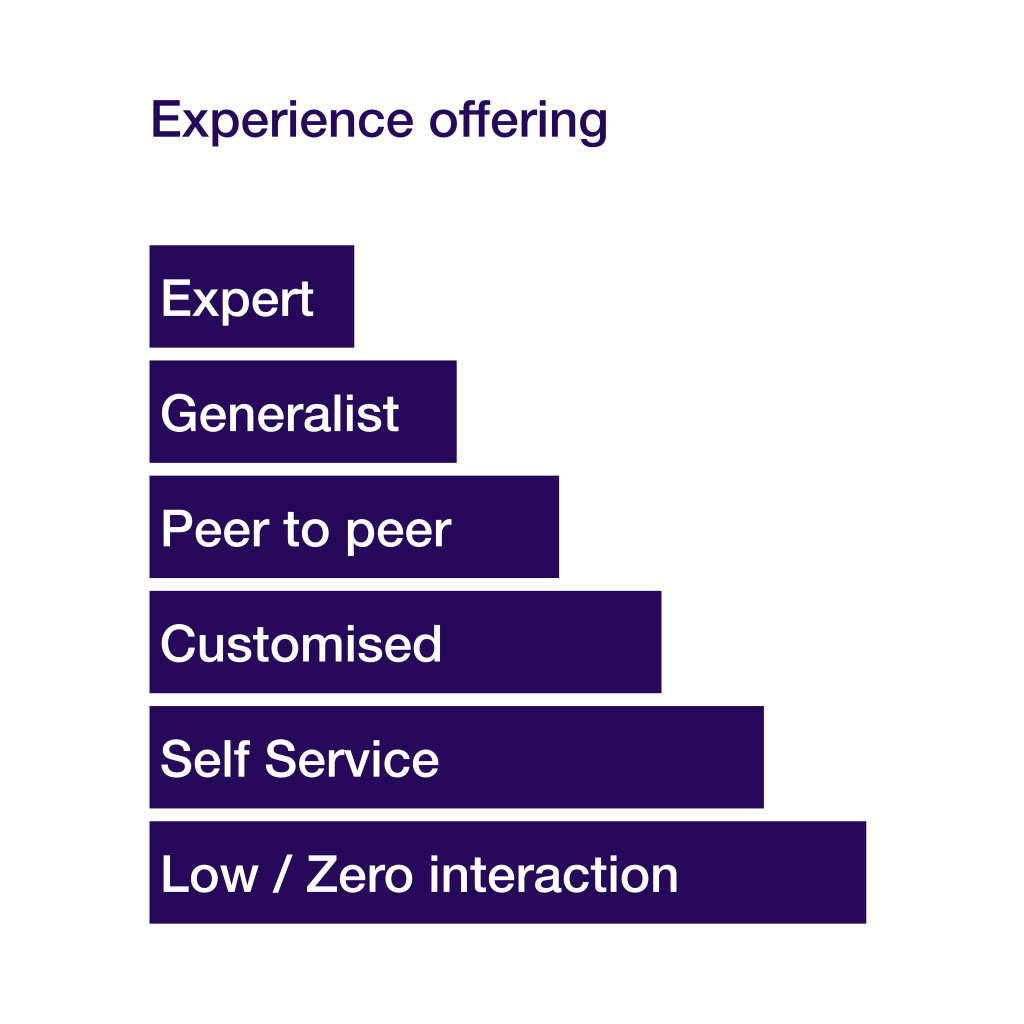 Experience offering

Expert

Generalist

Peer to peer

Customised

Self Service

Low / Zero interaction